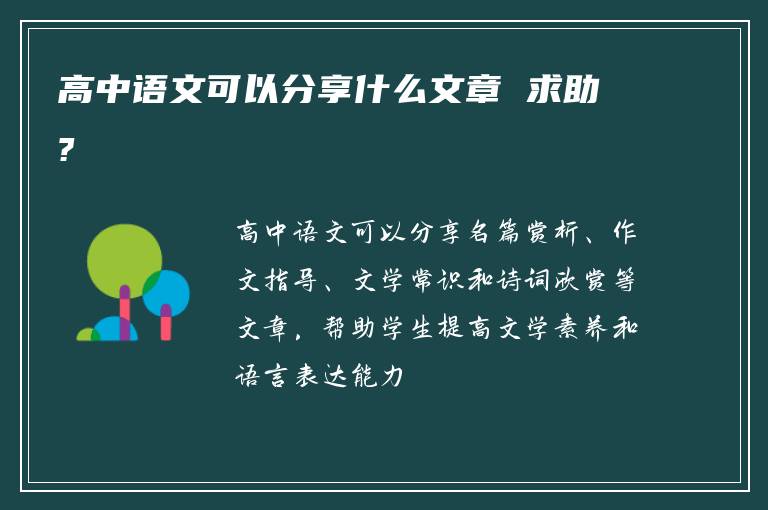 高中语文可以分享什么文章 求助？

高中语文可以分享名篇赏析、作文指导、文学常识和诗词欣赏等文章，帮助学生提高文学素养和语言表达能力